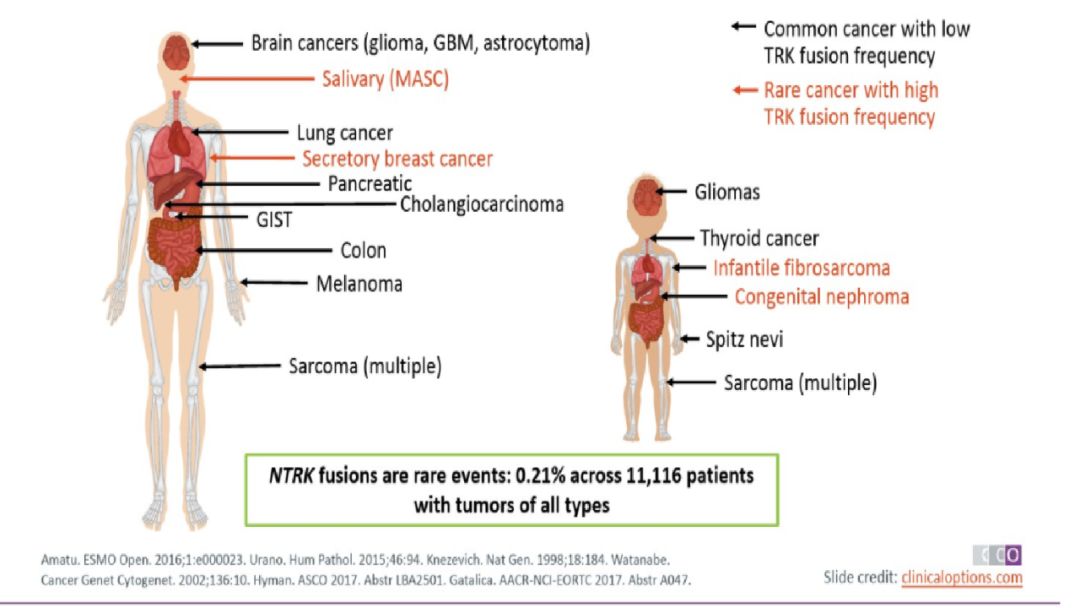 Brain cancers (glioma, GBM, astrocytoma)

Salivary (MASC)

Lung cancer

Secretory breast cancer

Pancreatic

Cholangiocarcinoma

GIST

Colon

Melanoma

Sarcoma (multiple)

Common cancer with low TRK fusion frequency

Rare cancer with high TRK fusion frequency

Gliomas

Thyroid cancer

Infantile fibrosarcoma

Congenital nephroma

Spitz nevi

Sarcoma (multiple)

NTRK fusions are rare events: 0.21% across 11,116 patients with tumors of all types

Amatu. ESMO Open. 2016;1:e000023. Urano. Hum Pathol. 2015;46:94. Knezevich. Nat Gen. 1998;18:184. Watanabe. Cancer Genet Cytogenet. 2002;136:10. Hyman. ASCO 2017. Abstr LBA2501. Gatalica. AACR-NCI-EORTC 2017. Abstr A047.

CCO

Slide credit: clinicaloptions.com